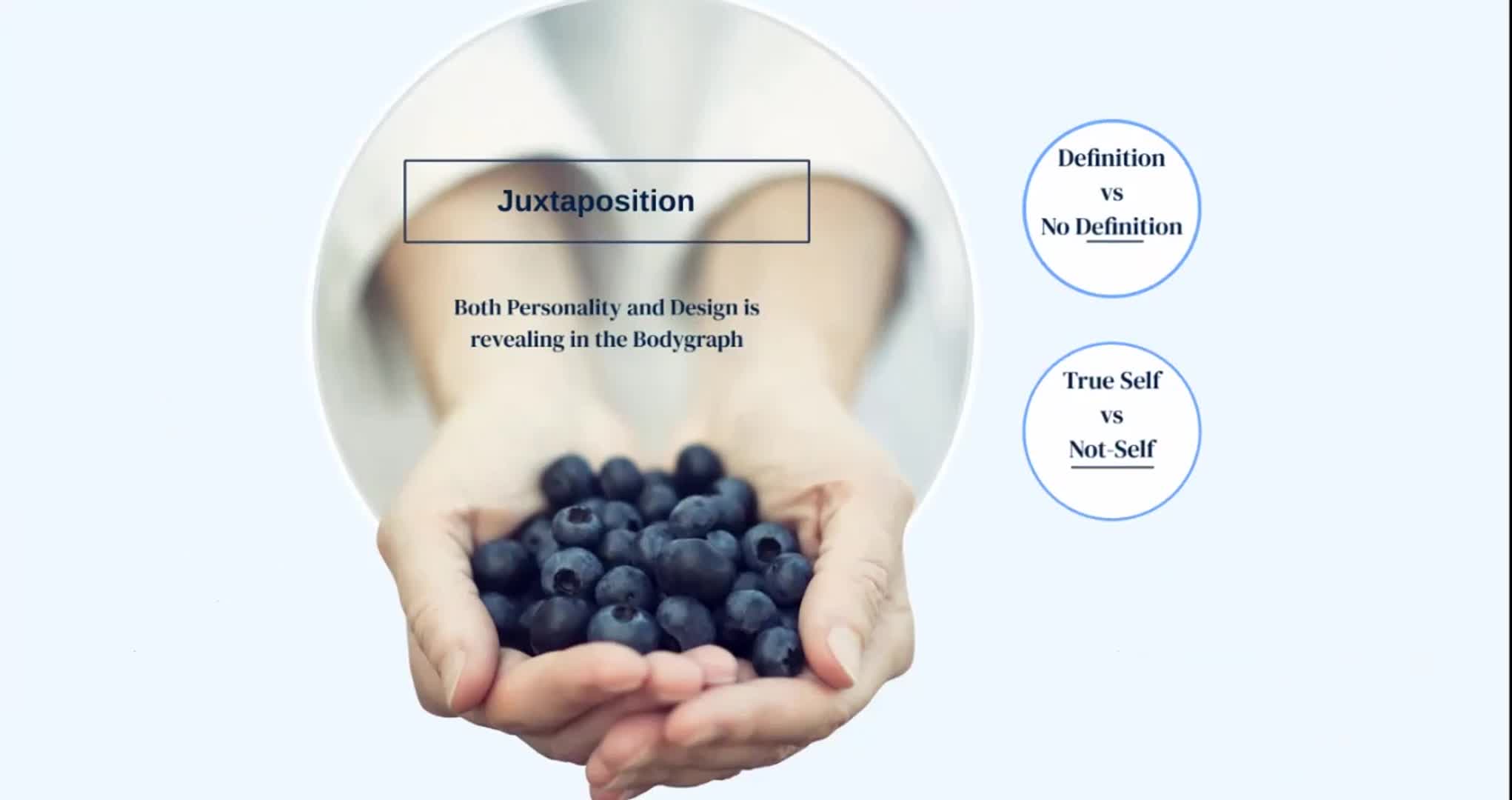 Juxtaposition

Both Personality and Design is revealing in the Bodygraph

Definition
vs
No Definition

True Self
vs
Not-Self